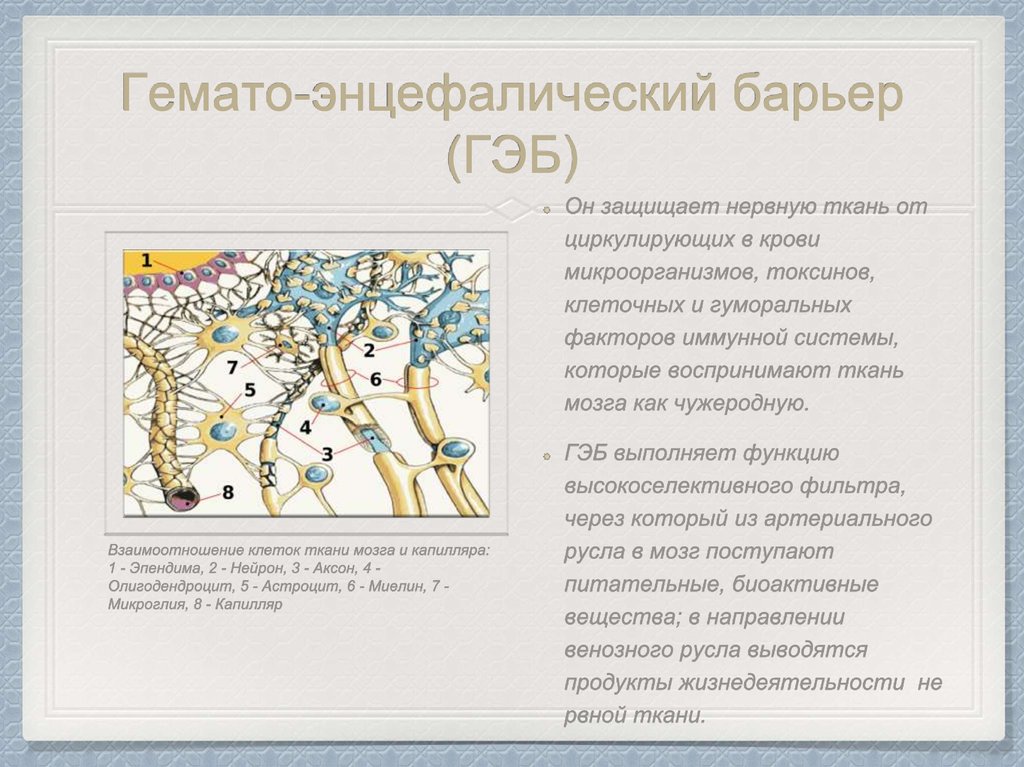 Гемато-энцефалический барьер (ГЭБ)

1
7
2
5
6
4
3
8

Взаимоотношение клеток ткани мозга и капилляра: 1 - Эпендима, 2 - Нейрон, 3 - Аксон, 4 - Олигодендроцит, 5 - Астроцит, 6 - Миелин, 7 - Микроглия, 8 - Капилляр

Он защищает нервную ткань от циркулирующих в крови микроорганизмов, токсинов, клеточных и гуморальных факторов иммунной системы, которые воспринимают ткань мозга как чужеродную.

ГЭБ выполняет функцию высокоселективного фильтра, через который из артериального русла в мозг поступают питательные, биоактивные вещества; в направлении венозного русла выводятся продукты жизнедеятельности не рвной ткани.